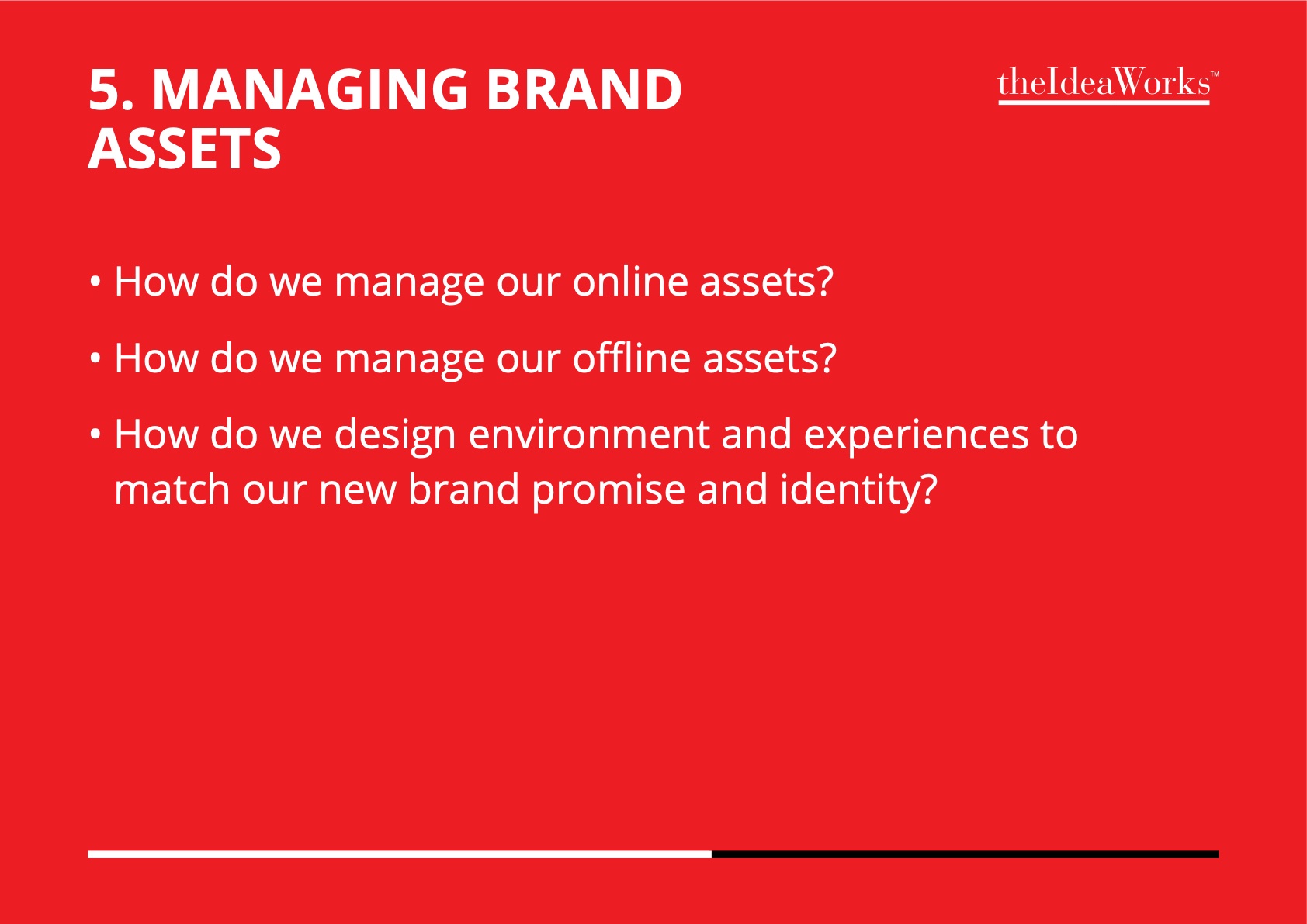 5. MANAGING BRAND ASSETS

theIdeaWorks™

• How do we manage our online assets?

• How do we manage our offline assets?

• How do we design environment and experiences to match our new brand promise and identity?